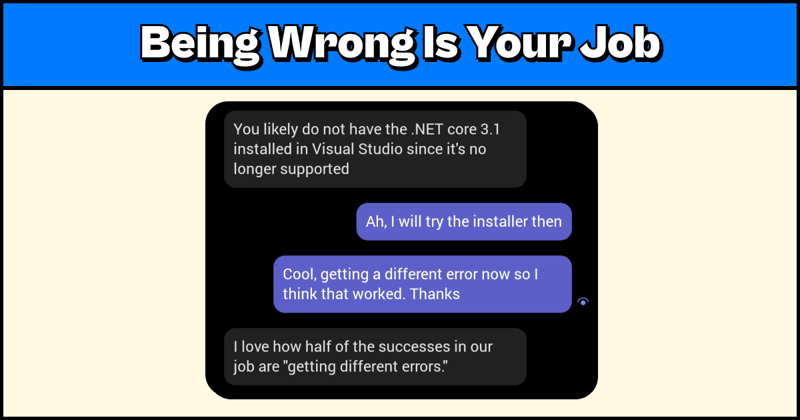 Being Wrong Is Your Job

You likely do not have the .NET core 3.1 installed in Visual Studio since it's no longer supported

Ah, I will try the installer then

Cool, getting a different error now so I think that worked. Thanks

I love how half of the successes in our job are "getting different errors."